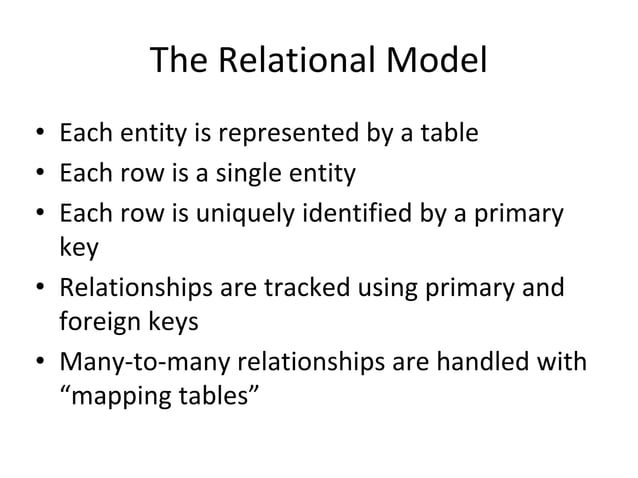 The Relational Model

• Each entity is represented by a table
• Each row is a single entity
• Each row is uniquely identified by a primary key
• Relationships are tracked using primary and foreign keys
• Many-to-many relationships are handled with “mapping tables”